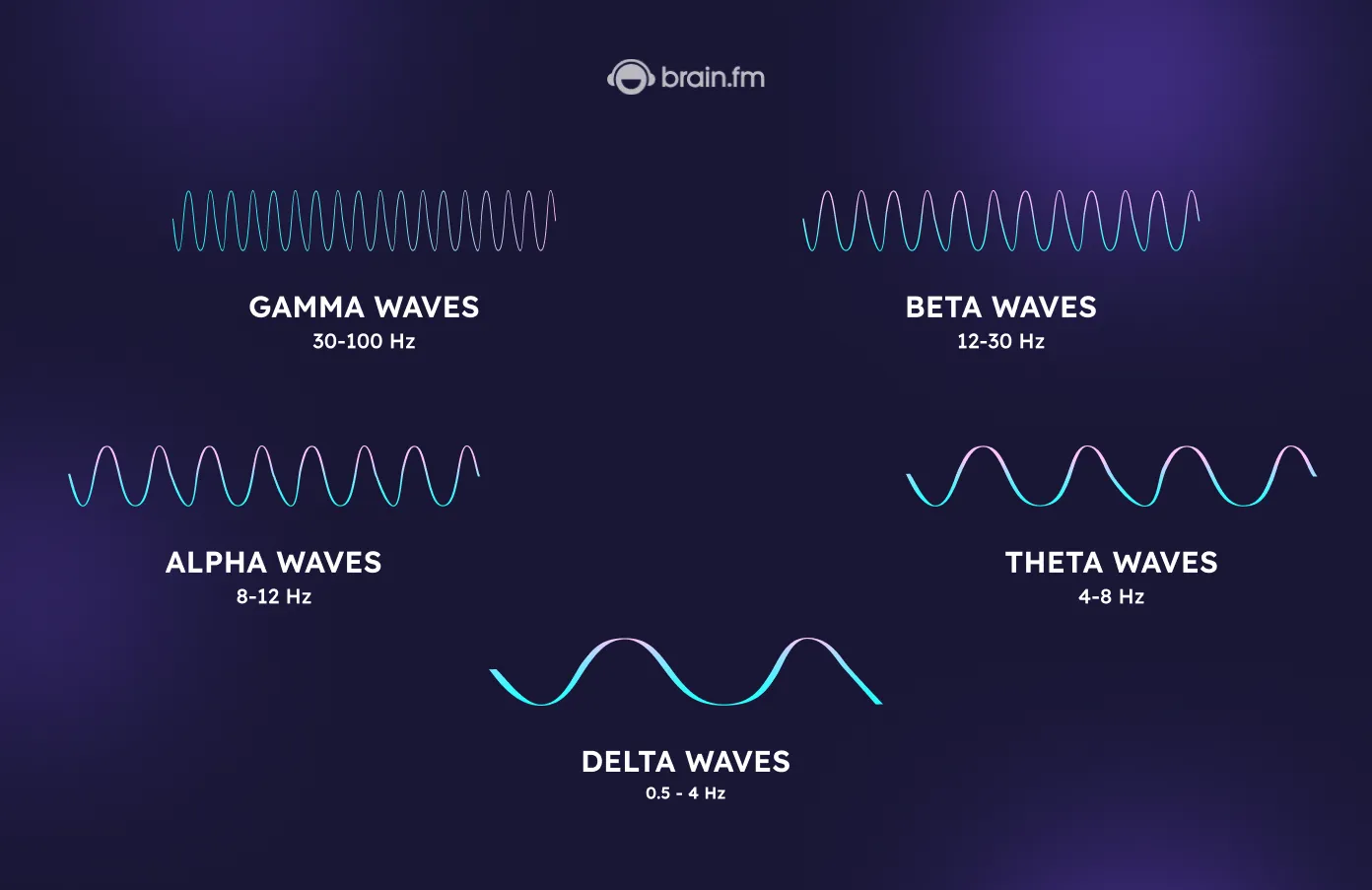 brain.fm

GAMMA WAVES
30-100 Hz

BETA WAVES
12-30 Hz

ALPHA WAVES
8-12 Hz

THETA WAVES
4-8 Hz

DELTA WAVES
0.5 - 4 Hz